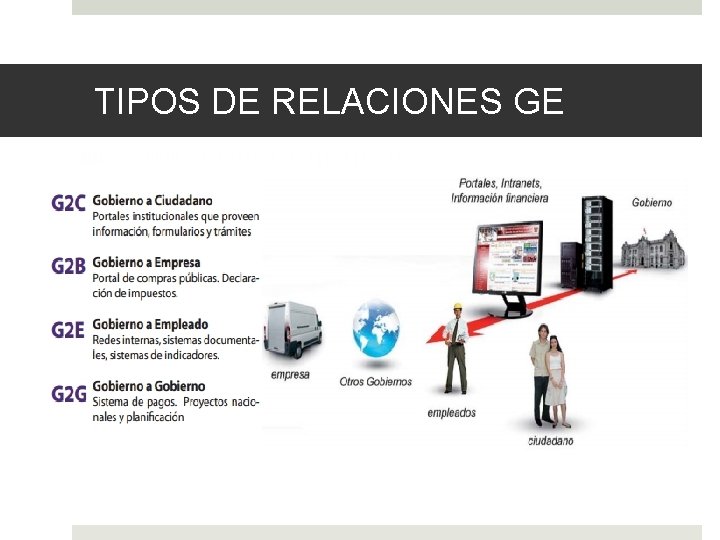 TIPOS DE RELACIONES GE

G2C Gobierno a Ciudadano
Portales institucionales que proveen información, formularios y trámites

G2B Gobierno a Empresa
Portal de compras públicas. Declaración de impuestos.

G2E Gobierno a Empleado
Redes internas, sistemas documentales, sistemas de indicadores.

G2G Gobierno a Gobierno
Sistema de pagos. Proyectos nacionales y planificación

Portales, Intranets, Información financiera

Gobierno

empresa

Otros Gobiernos

empleados

ciudadano